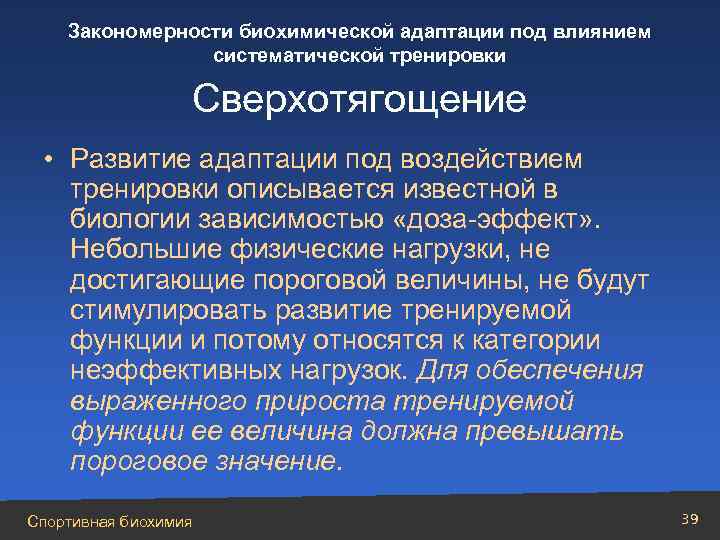 Закономерности биохимической адаптации под влиянием систематической тренировки

Сверхотягощение

• Развитие адаптации под воздействием тренировки описывается известной в биологии зависимостью «доза-эффект». Небольшие физические нагрузки, не достигающие пороговой величины, не будут стимулировать развитие тренируемой функции и потому относятся к категории неэффективных нагрузок. Для обеспечения выраженного прироста тренируемой функции ее величина должна превышать пороговое значение.

Спортивная биохимия

39